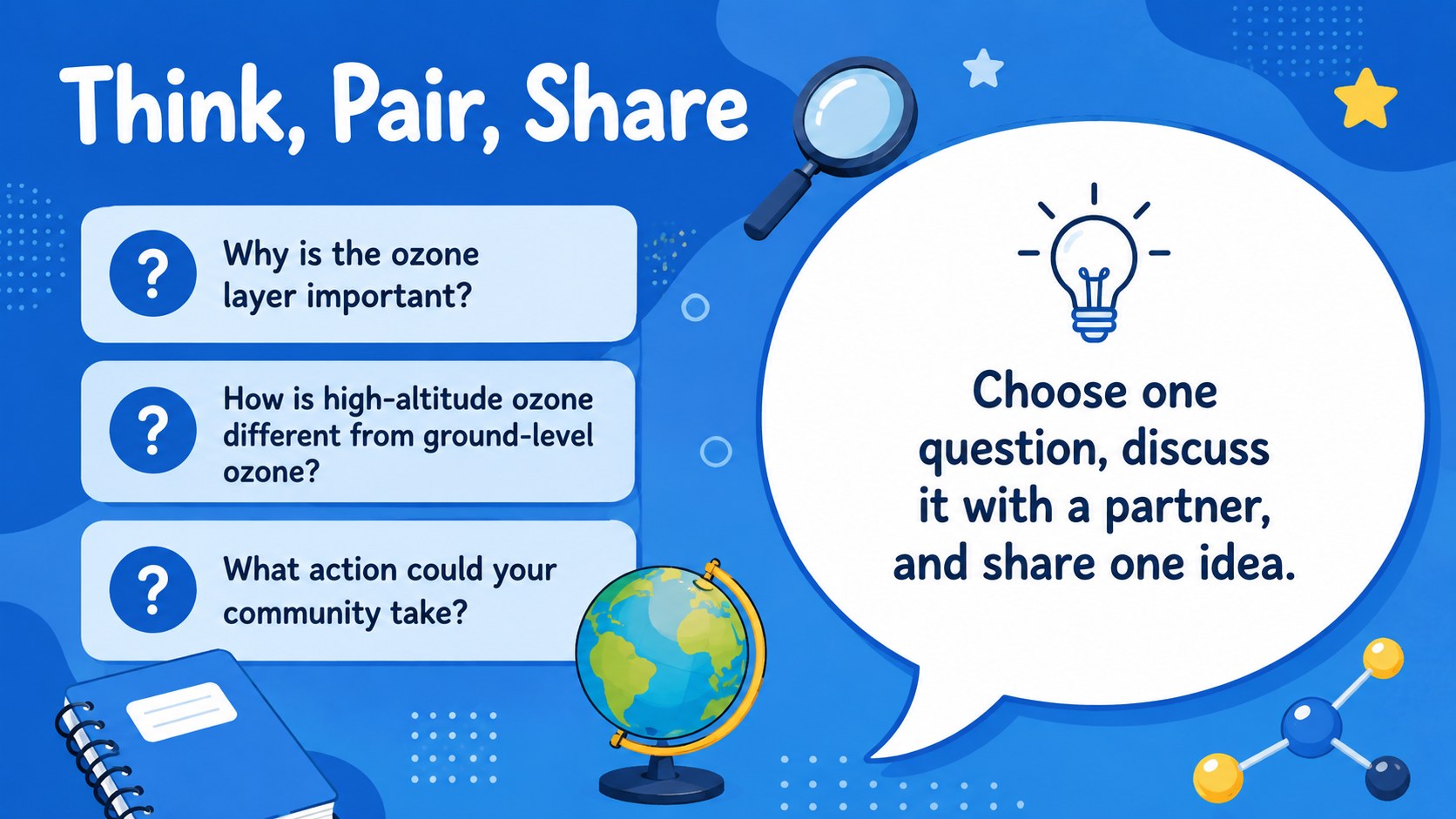 Think, Pair, Share

?

Why is the ozone layer important?

?

How is high-altitude ozone different from ground-level ozone?

?

What action could your community take?

Choose one question, discuss it with a partner, and share one idea.